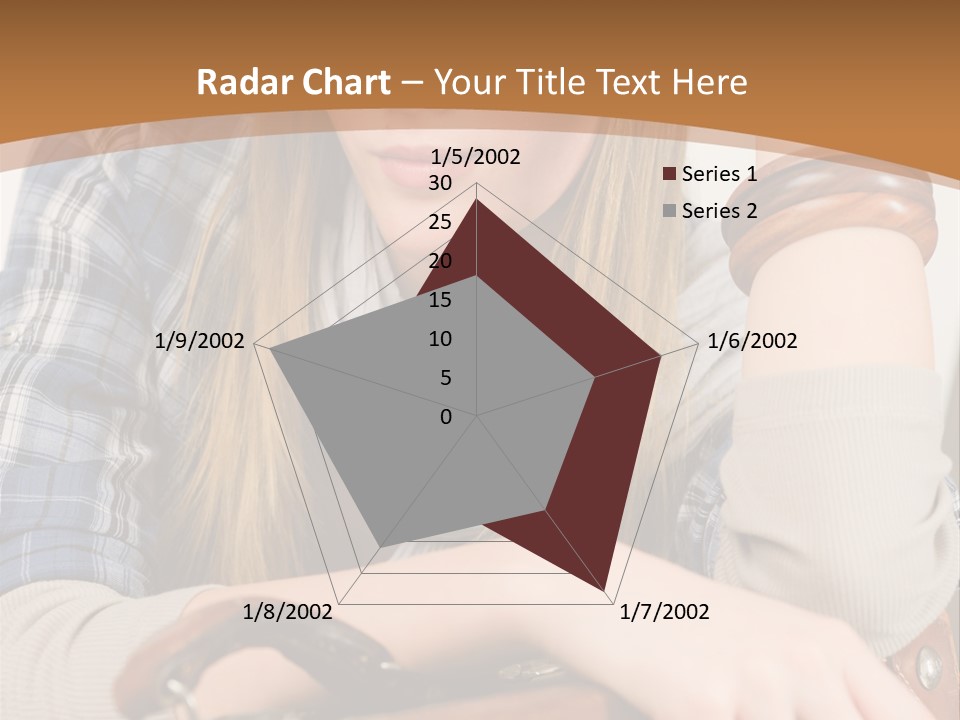 Radar Chart – Your Title Text Here

1/5/2002
30
25
20
15
10
5
0
1/6/2002
1/7/2002
1/8/2002
1/9/2002

Series 1
Series 2